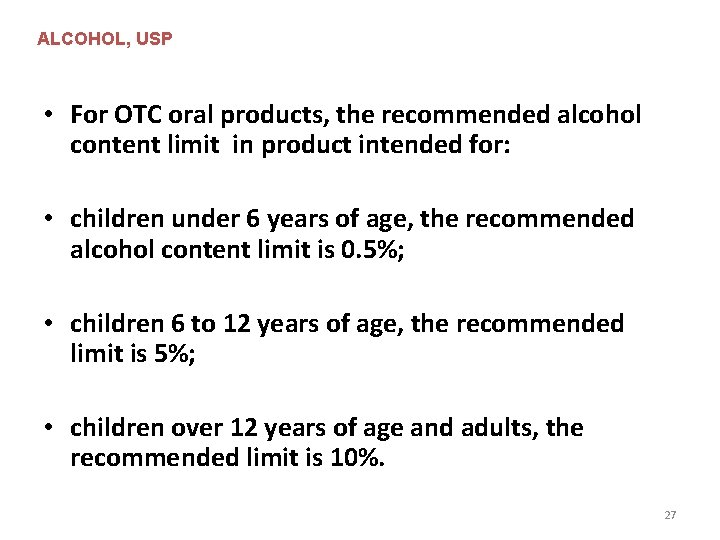 ALCOHOL, USP

• For OTC oral products, the recommended alcohol content limit  in product intended for:

• children under 6 years of age, the recommended alcohol content limit is 0.5%;

• children 6 to 12 years of age, the recommended limit is 5%;

• children over 12 years of age and adults, the recommended limit is 10%.

27